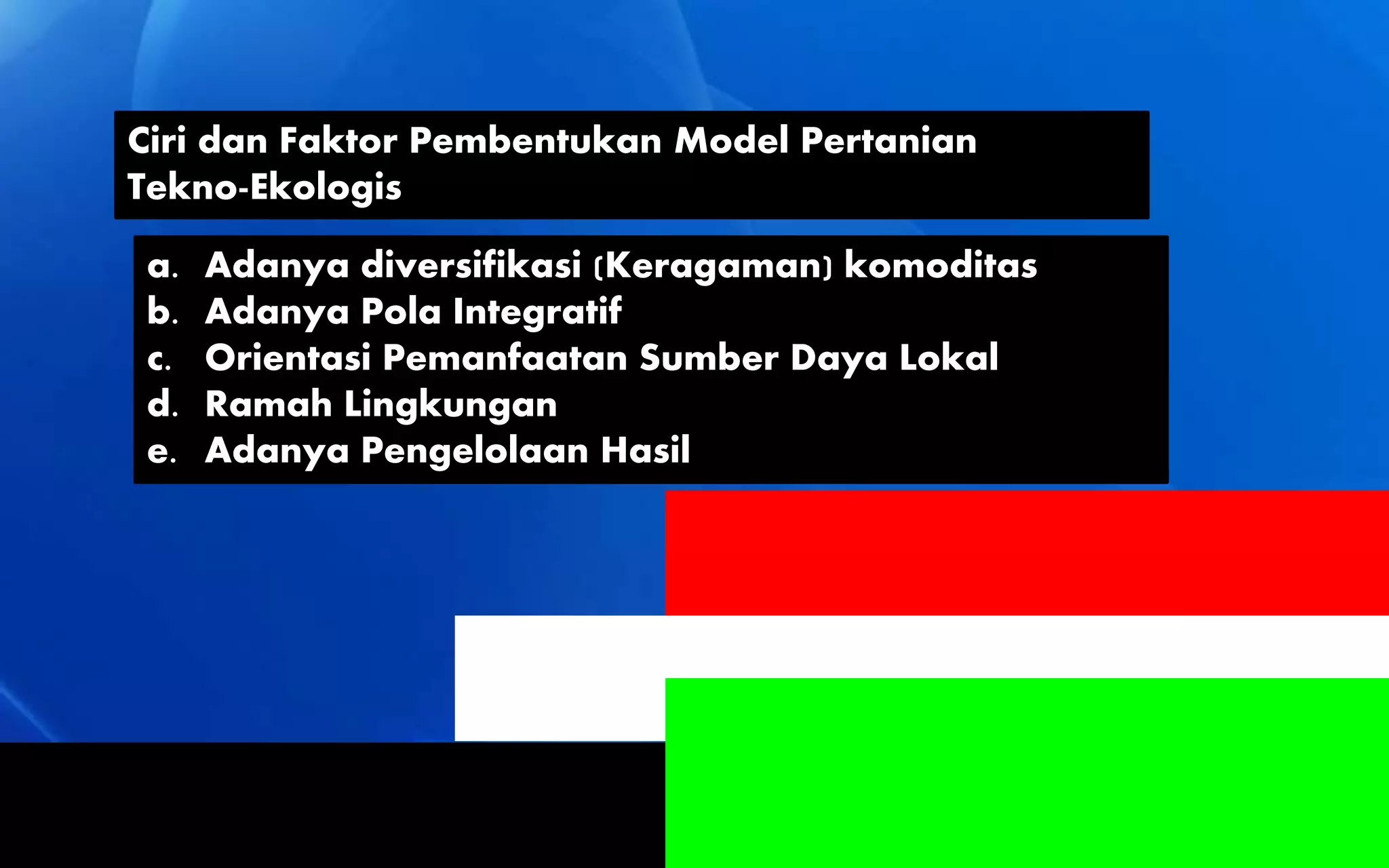 Ciri dan Faktor Pembentukan Model Pertanian Tekno-Ekologis

a. Adanya diversifikasi (Keragaman) komoditas
b. Adanya Pola Integratif
c. Orientasi Pemanfaatan Sumber Daya Lokal
d. Ramah Lingkungan
e. Adanya Pengelolaan Hasil